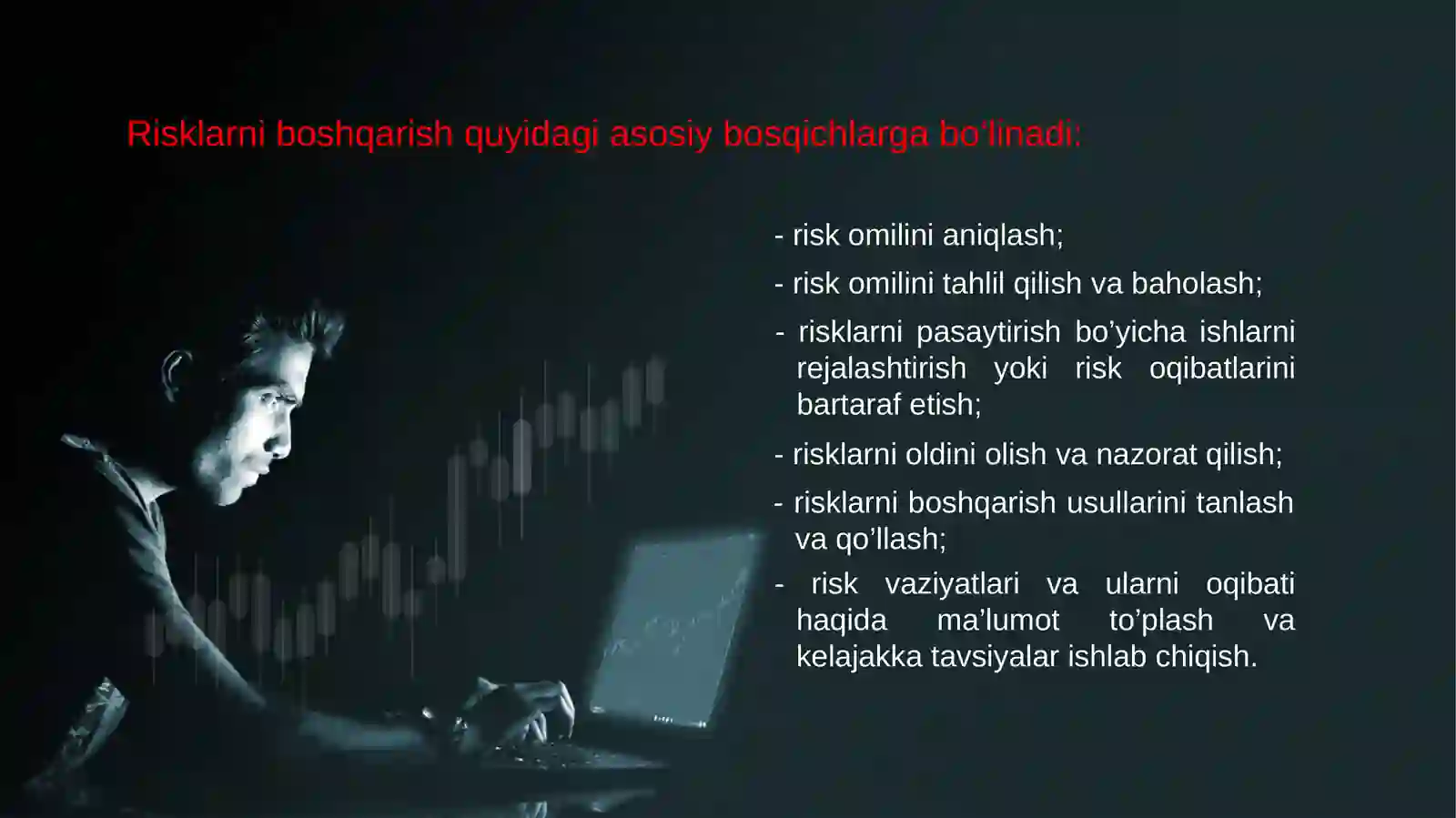 Risklarni boshqarish quyidagi asosiy bosqichlarga bo'linadi:

- risk omilini aniqlash;

- risk omilini tahlil qilish va baholash;

- risklarni pasaytirish bo'yicha ishlarni rejalashtirish yoki risk oqibatlarini bartaraf etish;

- risklarni oldini olish va nazorat qilish;

- risklarni boshqarish usullarini tanlash va qo'llash;

- risk vaziyatlari va ularni oqibati haqida ma'lumot to'plash va kelajakka tavsiyalar ishlab chiqish.